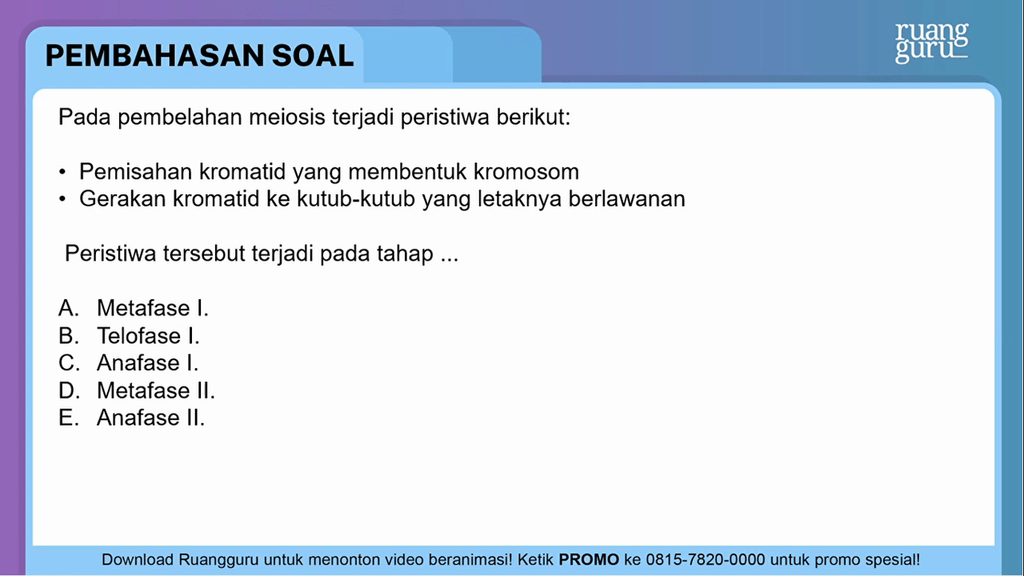 PEMBAHASAN SOAL

ruang guru

Pada pembelahan meiosis terjadi peristiwa berikut:

• Pemisahan kromatid yang membentuk kromosom
• Gerakan kromatid ke kutub-kutub yang letaknya berlawanan

Peristiwa tersebut terjadi pada tahap ...

A. Metafase I.
B. Telofase I.
C. Anafase I.
D. Metafase II.
E. Anafase II.

Download Ruangguru untuk menonton video beranimasi! Ketik PROMO ke 0815-7820-0000 untuk promo spesial!